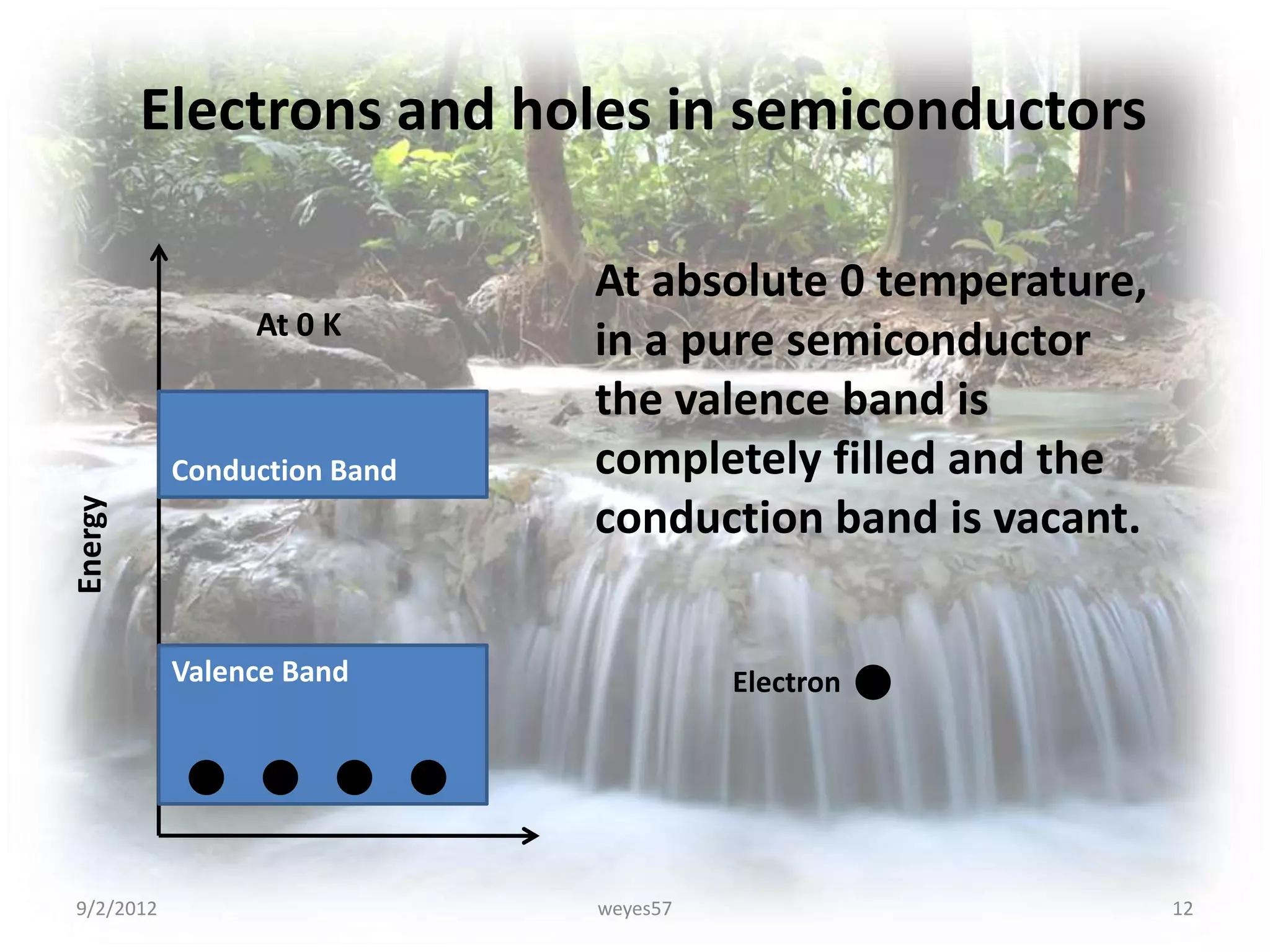 Electrons and holes in semiconductors

At 0 K

Energy

Conduction Band

Valence Band

At absolute 0 temperature, in a pure semiconductor the valence band is completely filled and the conduction band is vacant.

Electron

9/2/2012

weyes57

12